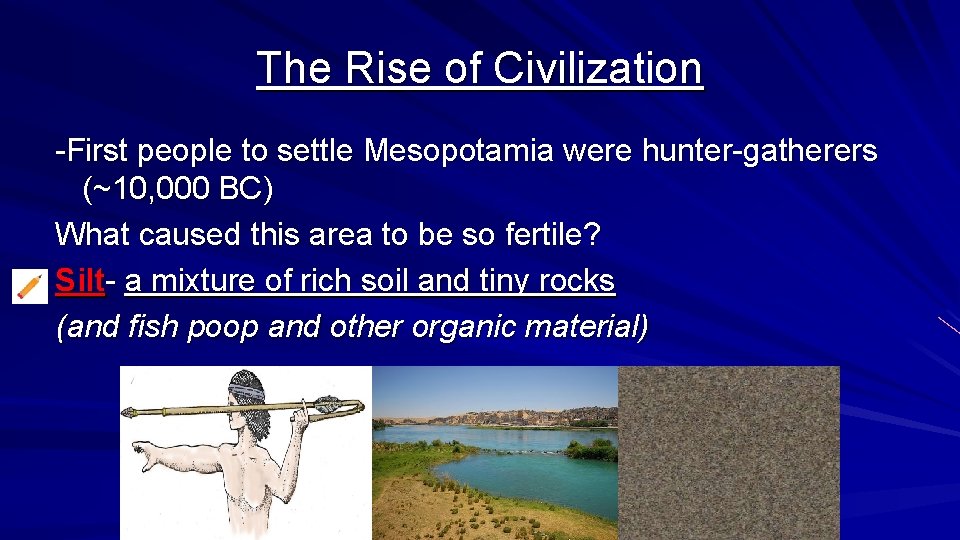 The Rise of Civilization

-First people to settle Mesopotamia were hunter-gatherers (~10,000 BC)

What caused this area to be so fertile?

Silt- a mixture of rich soil and tiny rocks

(and fish poop and other organic material)